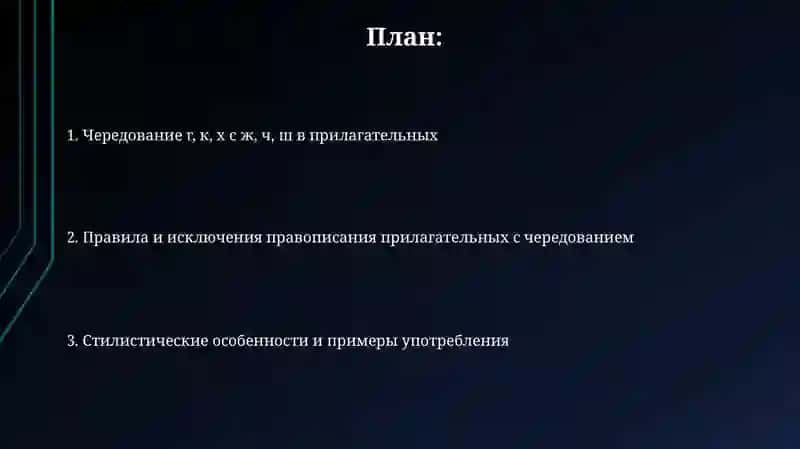 План:

1. Чередование г, к, х с ж, ч, ш в прилагательных

2. Правила и исключения правописания прилагательных с чередованием

3. Стилистические особенности и примеры употребления